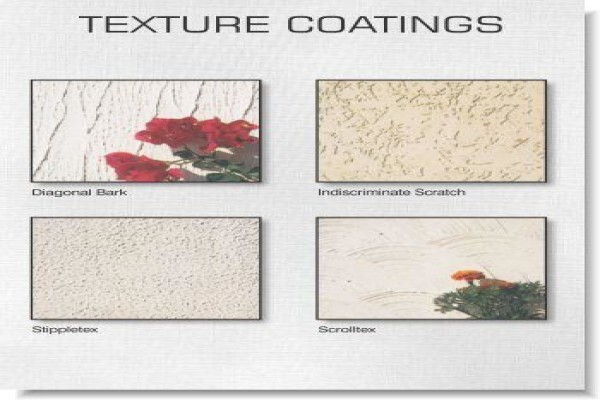 TEXTURE COATINGS

Diagonal Bark

Indiscriminate Scratch

Stippletex

Scrolltex